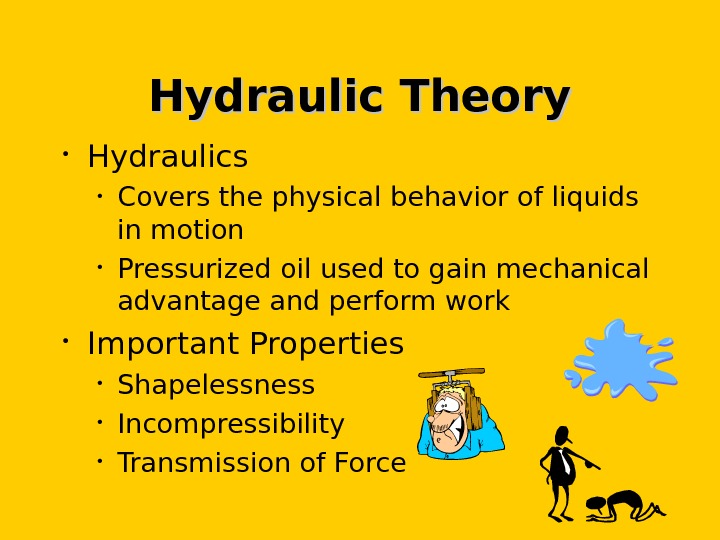 Hydraulic Theory

• Hydraulics
  • Covers the physical behavior of liquids in motion
  • Pressurized oil used to gain mechanical advantage and perform work
• Important Properties
  • Shapelessness
  • Incompressibility
  • Transmission of Force